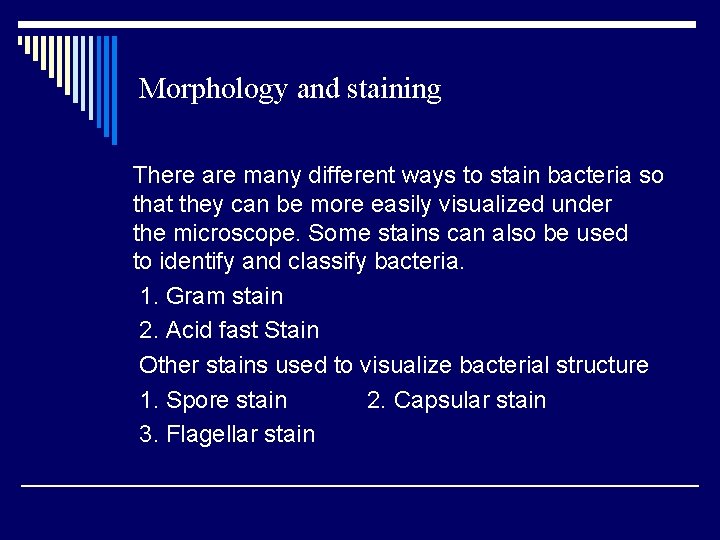 Morphology and staining

There are many different ways to stain bacteria so that they can be more easily visualized under the microscope. Some stains can also be used to identify and classify bacteria.

1. Gram stain

2. Acid fast Stain

Other stains used to visualize bacterial structure

1. Spore stain 2. Capsular stain

3. Flagellar stain